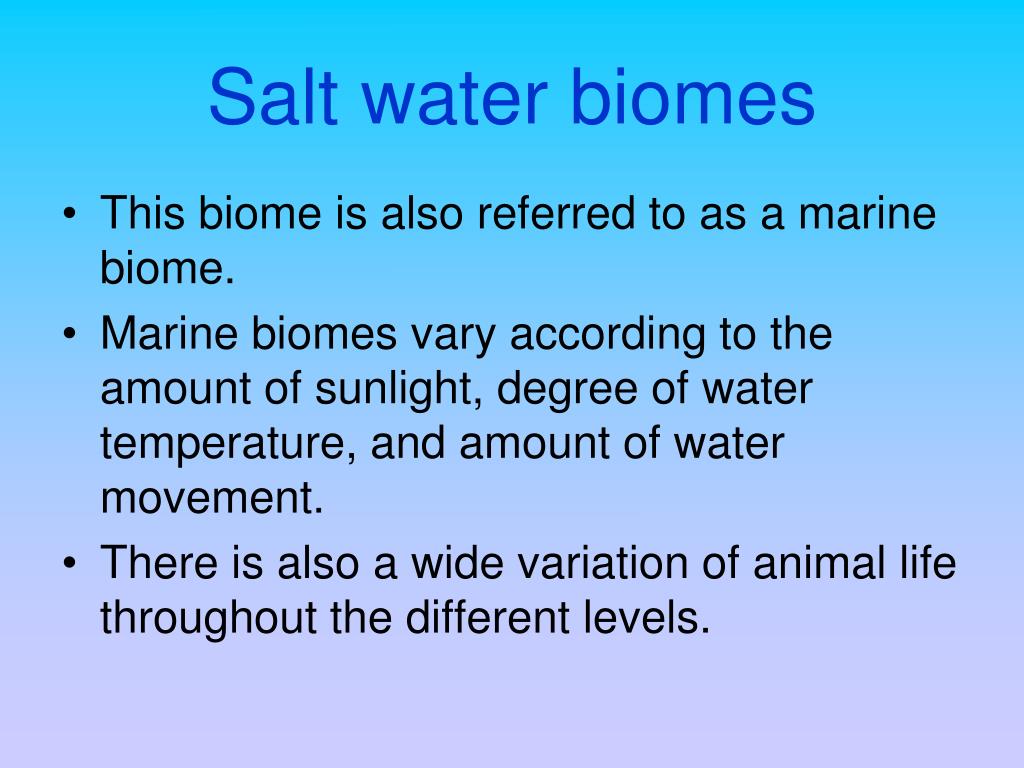 Salt water biomes

• This biome is also referred to as a marine biome.
• Marine biomes vary according to the amount of sunlight, degree of water temperature, and amount of water movement.
• There is also a wide variation of animal life throughout the different levels.